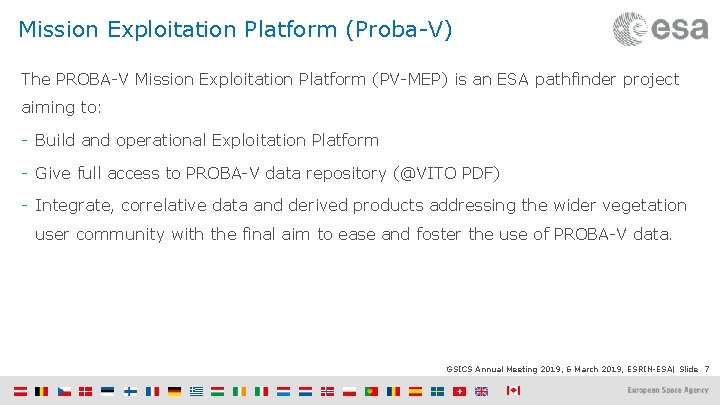 Mission Exploitation Platform (Proba-V)

esa

The PROBA-V Mission Exploitation Platform (PV-MEP) is an ESA pathfinder project aiming to:

- Build and operational Exploitation Platform

- Give full access to PROBA-V data repository (@VITO PDF)

- Integrate, correlative data and derived products addressing the wider vegetation user community with the final aim to ease and foster the use of PROBA-V data.

GSICS Annual Meeting 2019, 6 March 2019, ESRIN-ESA| Slide 7

European Space Agency